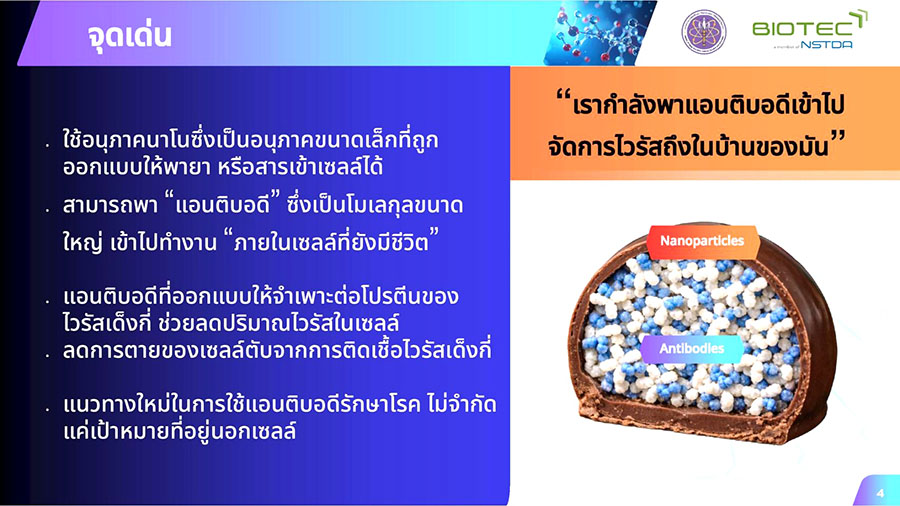 จุดเด่น

BIOTEC
a member of NSTDA

. ใช้อนุภาคนาโนซึ่งเป็นอนุภาคขนาดเล็กที่ถูกออกแบบให้พายา หรือสารเข้าเซลล์ได้

. สามารถพา "แอนติบอดี" ซึ่งเป็นโมเลกุลขนาดใหญ่ เข้าไปทำงาน "ภายในเซลล์ที่ยังมีชีวิต"

. แอนติบอดีที่ออกแบบให้จำเพาะต่อโปรตีนของไวรัสเด็งกี่ ช่วยลดปริมาณไวรัสในเซลล์

. ลดการตายของเซลล์ตับจากการติดเชื้อไวรัสเด็งกี่

. แนวทางใหม่ในการใช้แอนติบอดีรักษาโรค ไม่จำกัดแค่เป้าหมายที่อยู่นอกเซลล์

"เรากำลังพาแอนติบอดีเข้าไปจัดการไวรัสถึงในบ้านของมัน"

Nanoparticles

Antibodies

4